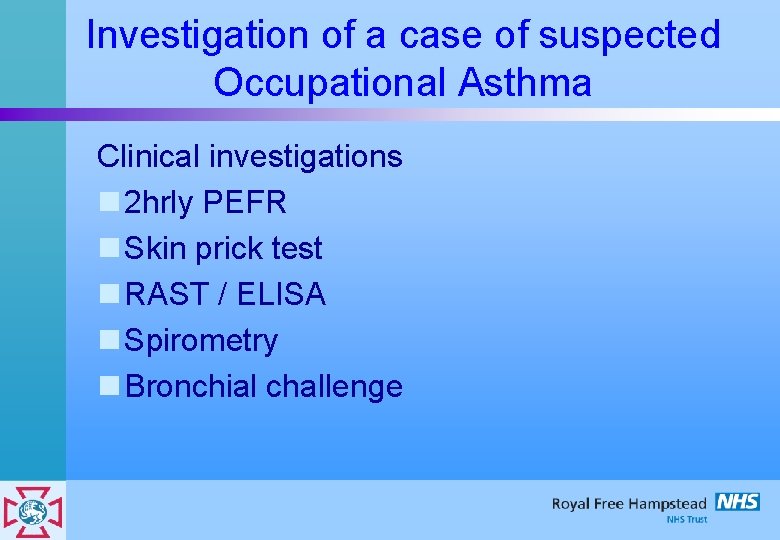 Investigation of a case of suspected Occupational Asthma

Clinical investigations

- 2hrly PEFR
- Skin prick test
- RAST / ELISA
- Spirometry
- Bronchial challenge

Royal Free Hampstead NHS
NHS Trust